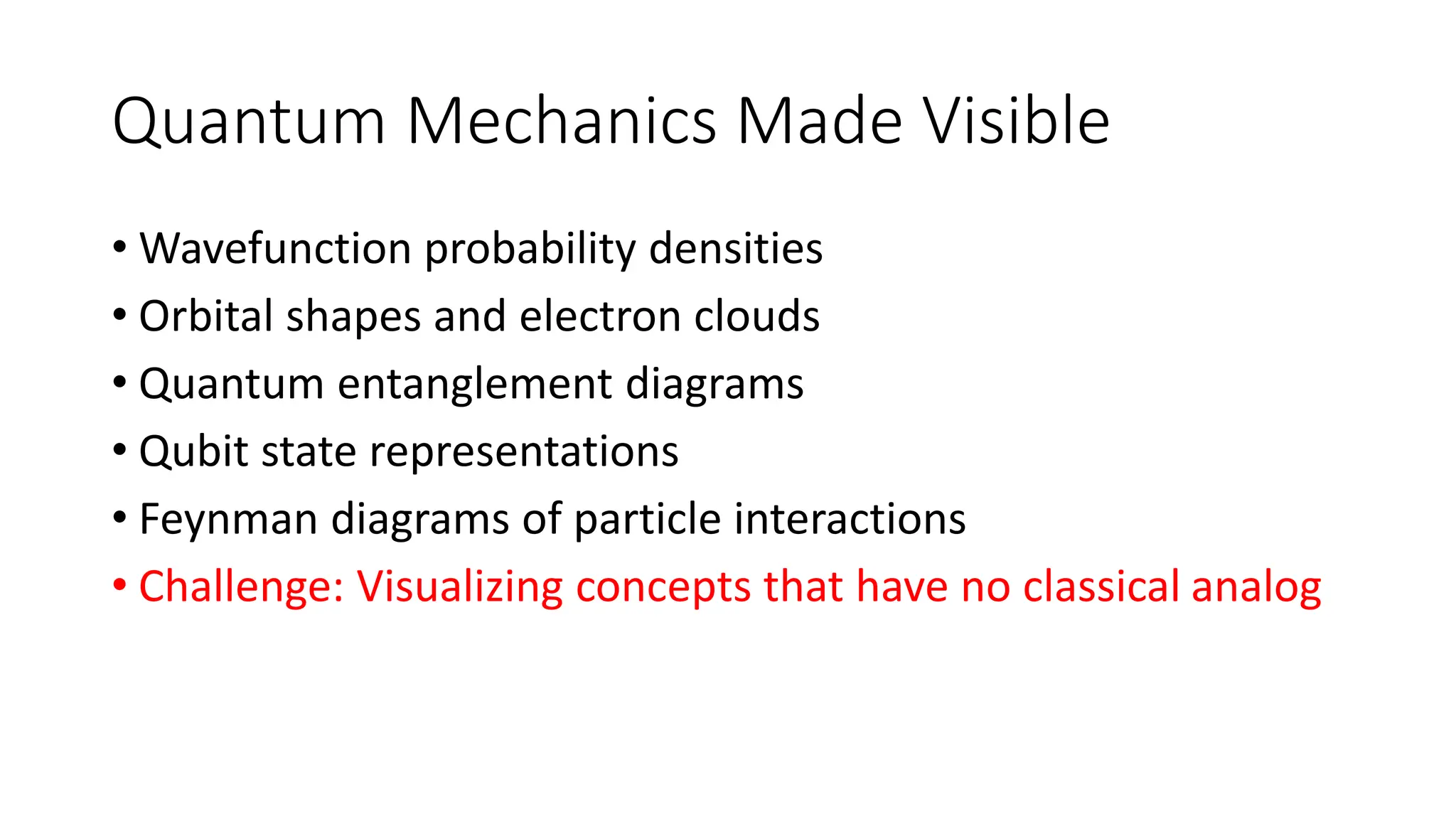 Quantum Mechanics Made Visible

• Wavefunction probability densities
• Orbital shapes and electron clouds
• Quantum entanglement diagrams
• Qubit state representations
• Feynman diagrams of particle interactions
• Challenge: Visualizing concepts that have no classical analog